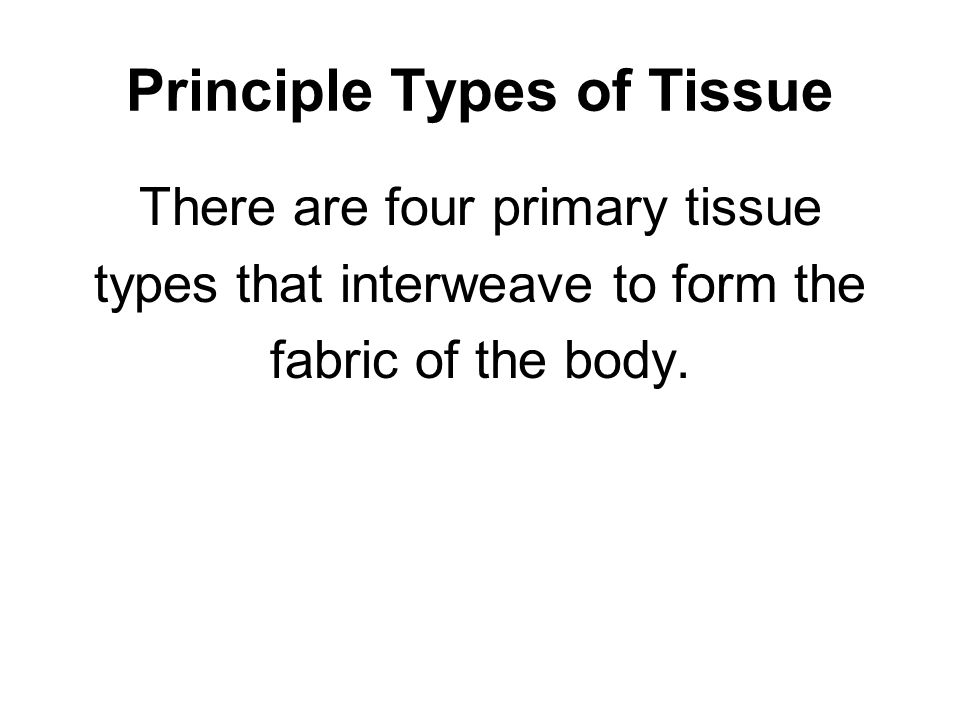 Principle Types of Tissue

There are four primary tissue types that interweave to form the fabric of the body.